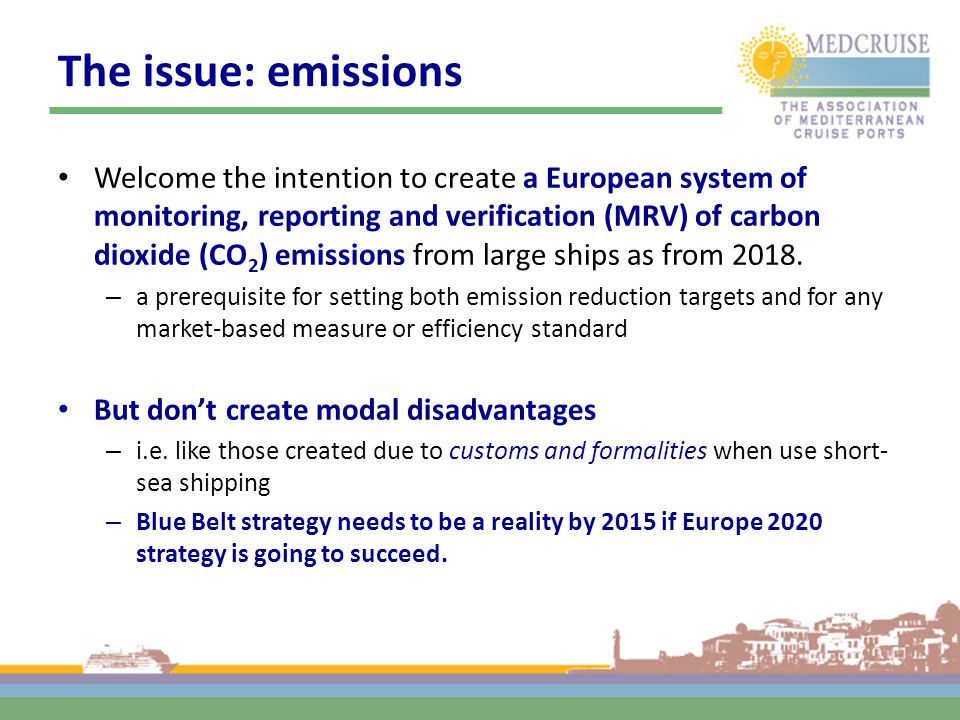 The issue: emissions

MEDCRUISE

THE ASSOCIATION OF MEDITERRANEAN CRUISE PORTS

• Welcome the intention to create a European system of monitoring, reporting and verification (MRV) of carbon dioxide ($CO_2$) emissions from large ships as from 2018.

– a prerequisite for setting both emission reduction targets and for any market-based measure or efficiency standard

• But don't create modal disadvantages

– i.e. like those created due to customs and formalities when use short-sea shipping

– Blue Belt strategy needs to be a reality by 2015 if Europe 2020 strategy is going to succeed.